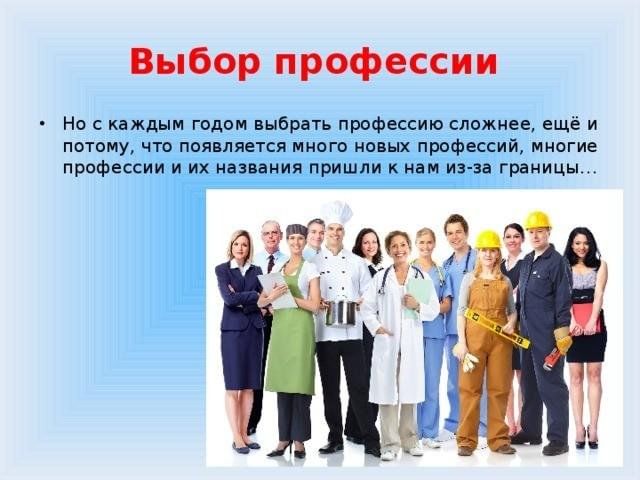 Выбор профессии

• Но с каждым годом выбрать профессию сложнее, ещё и потому, что появляется много новых профессий, многие профессии и их названия пришли к нам из-за границы...